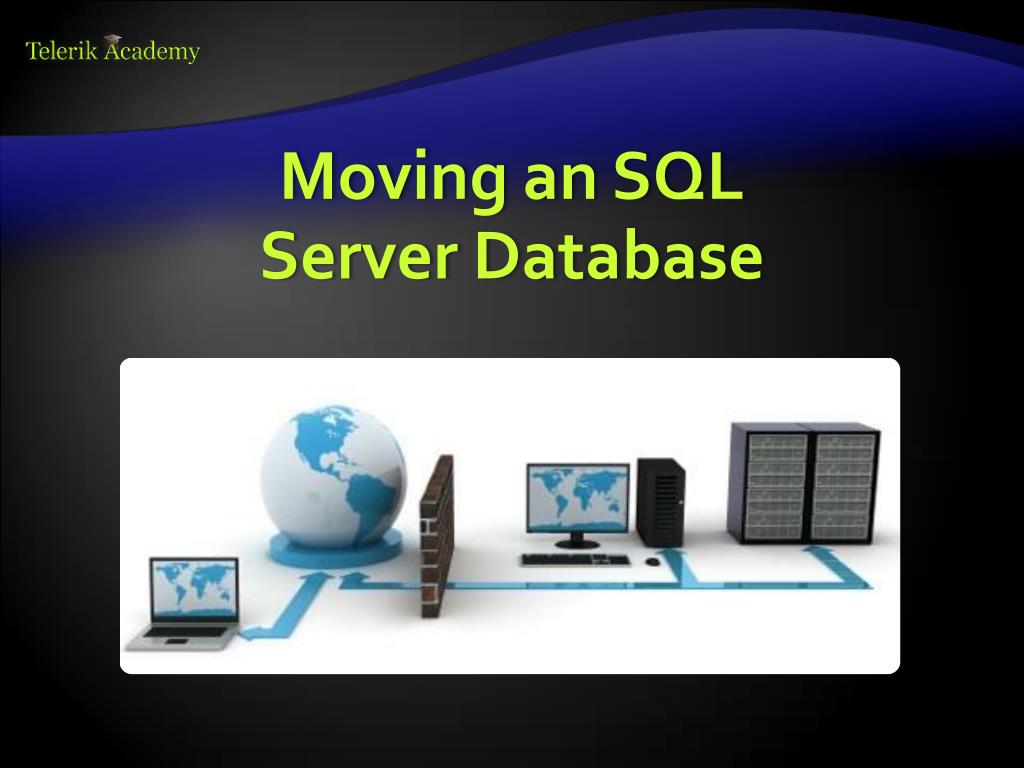 Telerik Academy

Moving an SQL Server Database